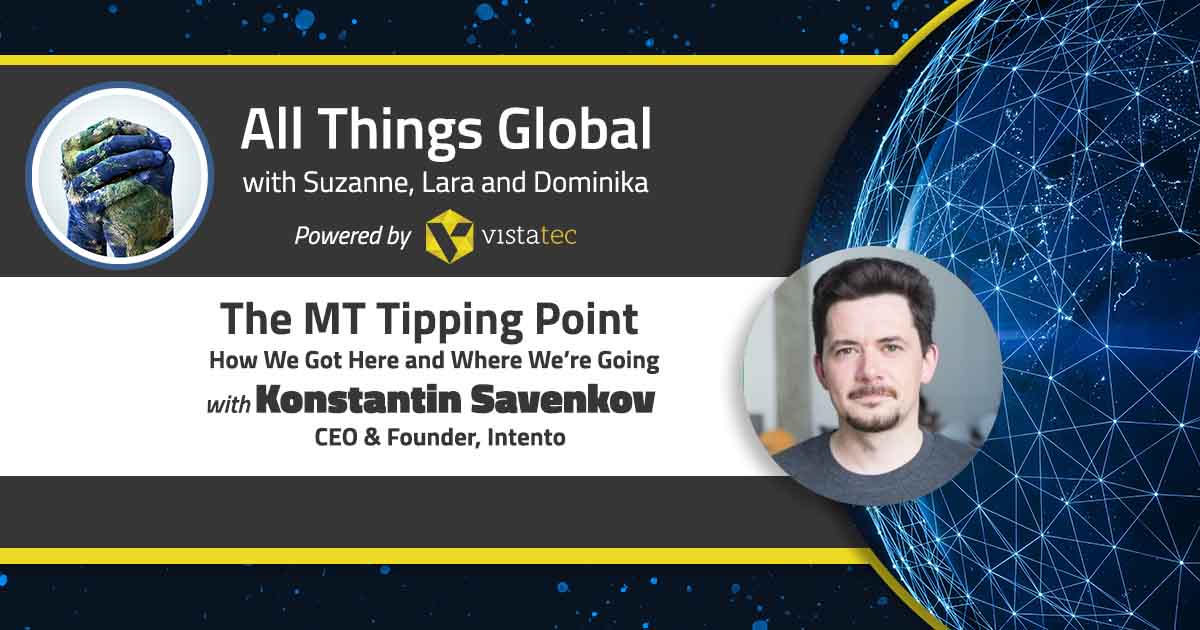 All Things Global
with Suzanne, Lara and Dominika
Powered by vistatec

The MT Tipping Point
How We Got Here and Where We're Going
with Konstantin Savenkov
CEO & Founder, Intento